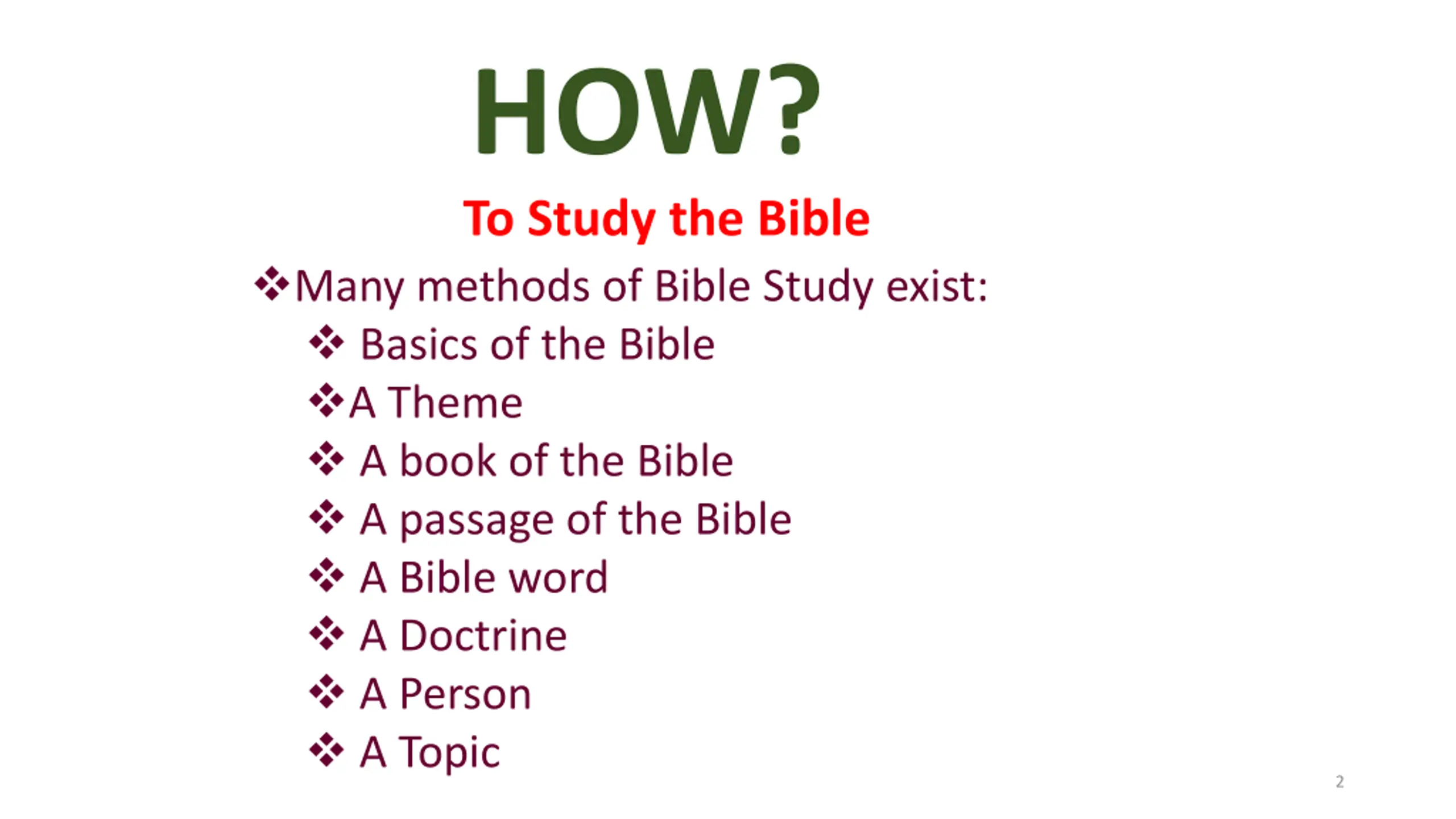 HOW?

To Study the Bible

❖Many methods of Bible Study exist:
❖ Basics of the Bible
❖A Theme
❖ A book of the Bible
❖ A passage of the Bible
❖ A Bible word
❖ A Doctrine
❖ A Person
❖ A Topic

2